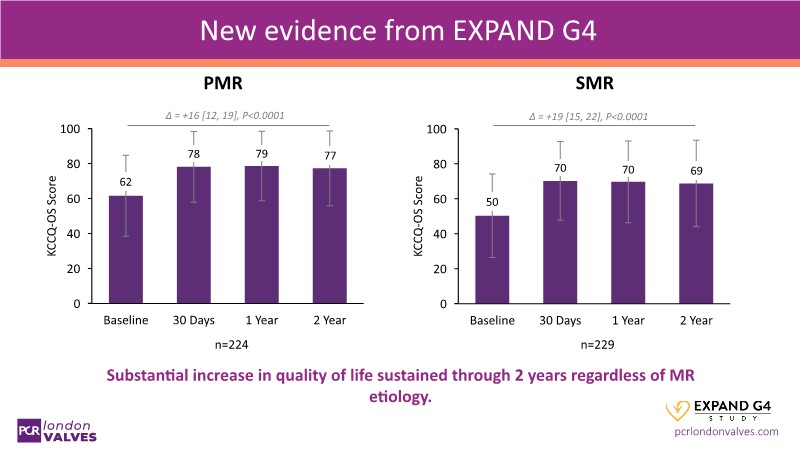 New evidence from EXPAND G4

PMR

Δ = +16 [12, 19], P<0.0001

KCCQ-OS Score

100
80
60
40
20
0

62
78
79
77

Baseline
30 Days
1 Year
2 Year

n=224

SMR

Δ = +19 [15, 22], P<0.0001

KCCQ-OS Score

100
80
60
40
20
0

50
70
70
69

Baseline
30 Days
1 Year
2 Year

n=229

Substantial increase in quality of life sustained through 2 years regardless of MR etiology.

PCR london VALVES

EXPAND G4 STUDY

pcrlondonvalves.com